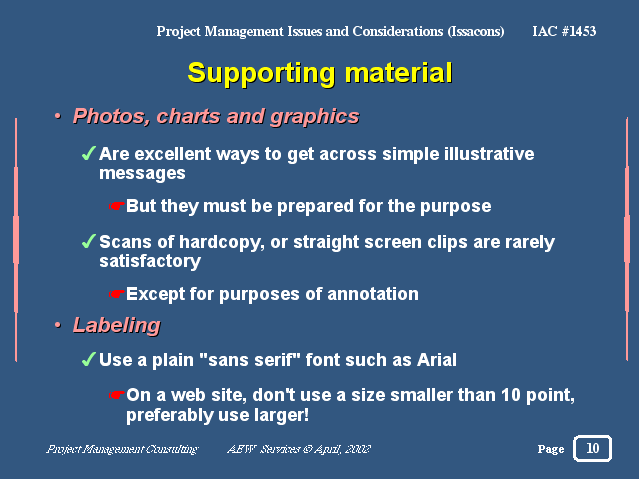 Project Management Issues and Considerations (Issacons) IAC #1453

Supporting material

• Photos, charts and graphics

✓ Are excellent ways to get across simple illustrative messages

☛ But they must be prepared for the purpose

✓ Scans of hardcopy, or straight screen clips are rarely satisfactory

☛ Except for purposes of annotation

• Labeling

✓ Use a plain "sans serif" font such as Arial

☛ On a web site, don't use a size smaller than 10 point, preferably use larger!

Project Management Consulting AEW Services © April, 2002 Page 10